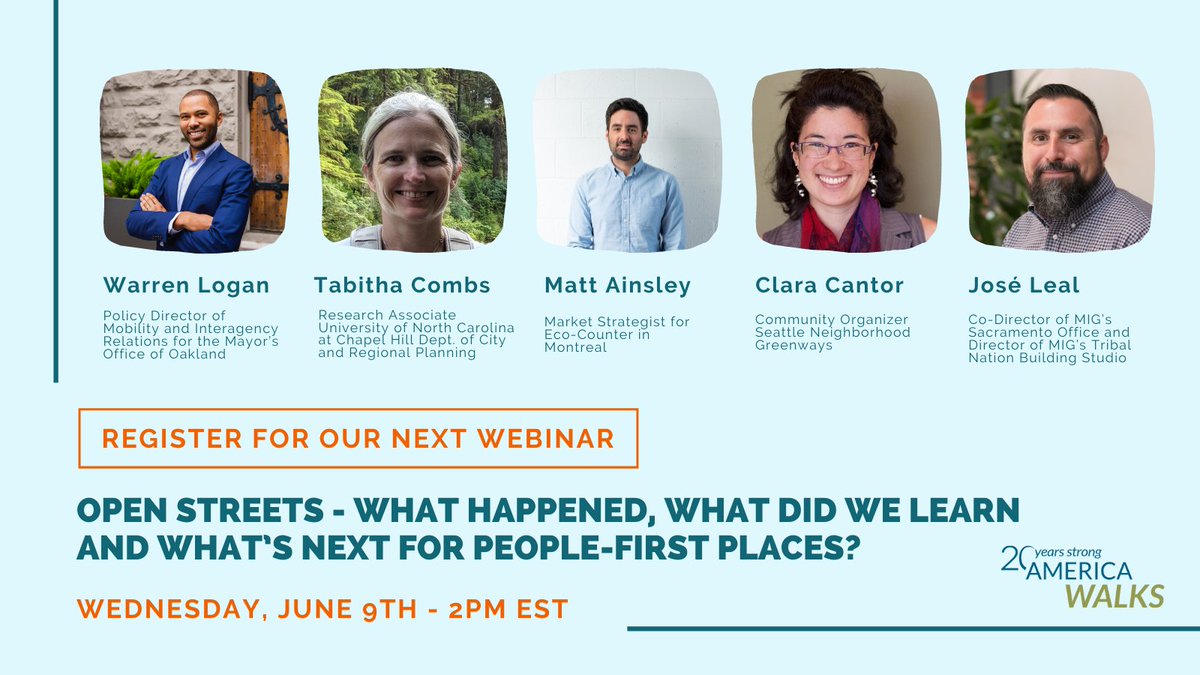 Warren Logan

Policy Director of Mobility and Interagency Relations for the Mayor's Office of Oakland

Tabitha Combs

Research Associate University of North Carolina at Chapel Hill Dept. of City and Regional Planning

Matt Ainsley

Market Strategist for Eco-Counter in Montreal

Clara Cantor

Community Organizer Seattle Neighborhood Greenways

José Leal

Co-Director of MIG's Sacramento Office and Director of MIG's Tribal Nation Building Studio

REGISTER FOR OUR NEXT WEBINAR

OPEN STREETS - WHAT HAPPENED, WHAT DID WE LEARN AND WHAT'S NEXT FOR PEOPLE-FIRST PLACES?

WEDNESDAY, JUNE 9TH - 2PM EST

20 years strong AMERICA WALKS